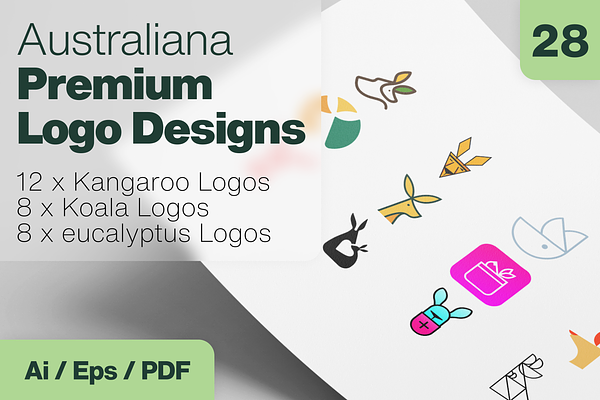 Australiana
Premium Logo Designs

12 x Kangaroo Logos
8 x Koala Logos
8 x eucalyptus Logos

28

Ai / Eps / PDF